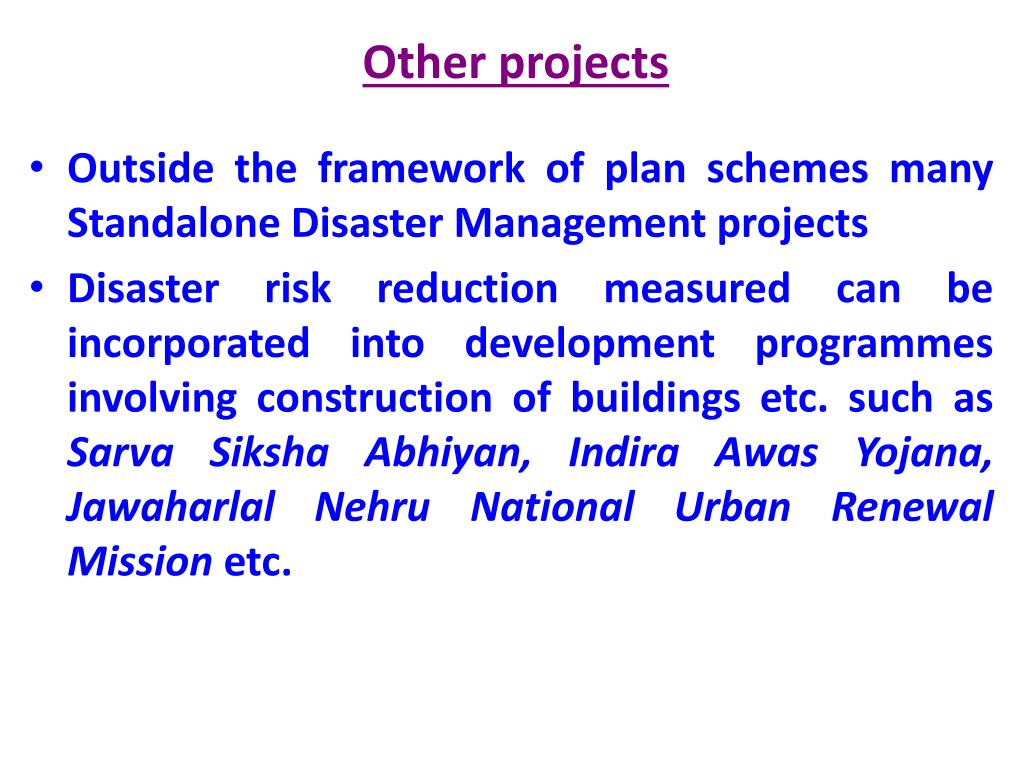 Other projects

• Outside the framework of plan schemes many Standalone Disaster Management projects

• Disaster risk reduction measured can be incorporated into development programmes involving construction of buildings etc. such as Sarva Siksha Abhiyan, Indira Awas Yojana, Jawaharlal Nehru National Urban Renewal Mission etc.